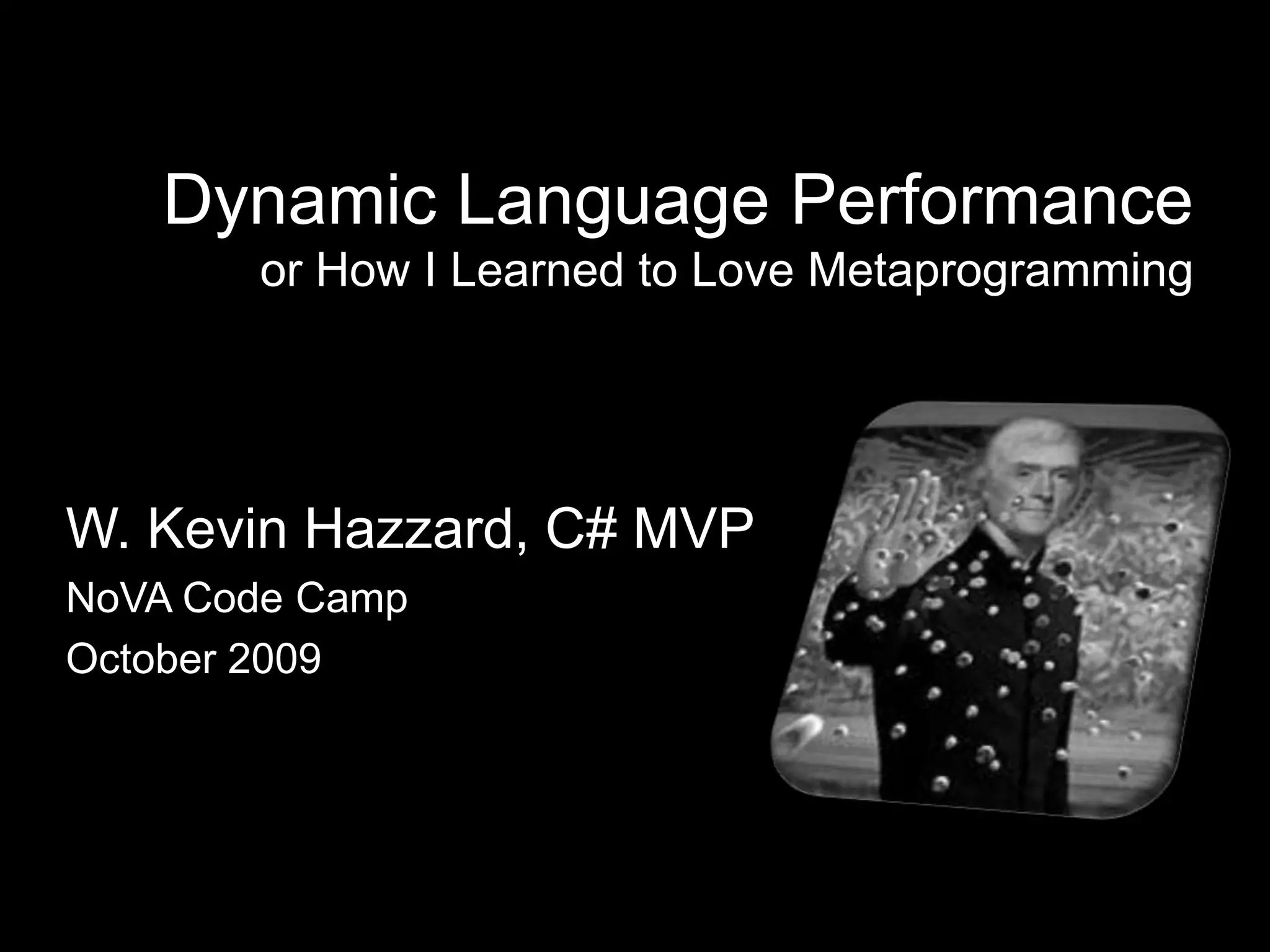 Dynamic Language Performance
or How I Learned to Love Metaprogramming

W. Kevin Hazzard, C# MVP
NoVA Code Camp
October 2009